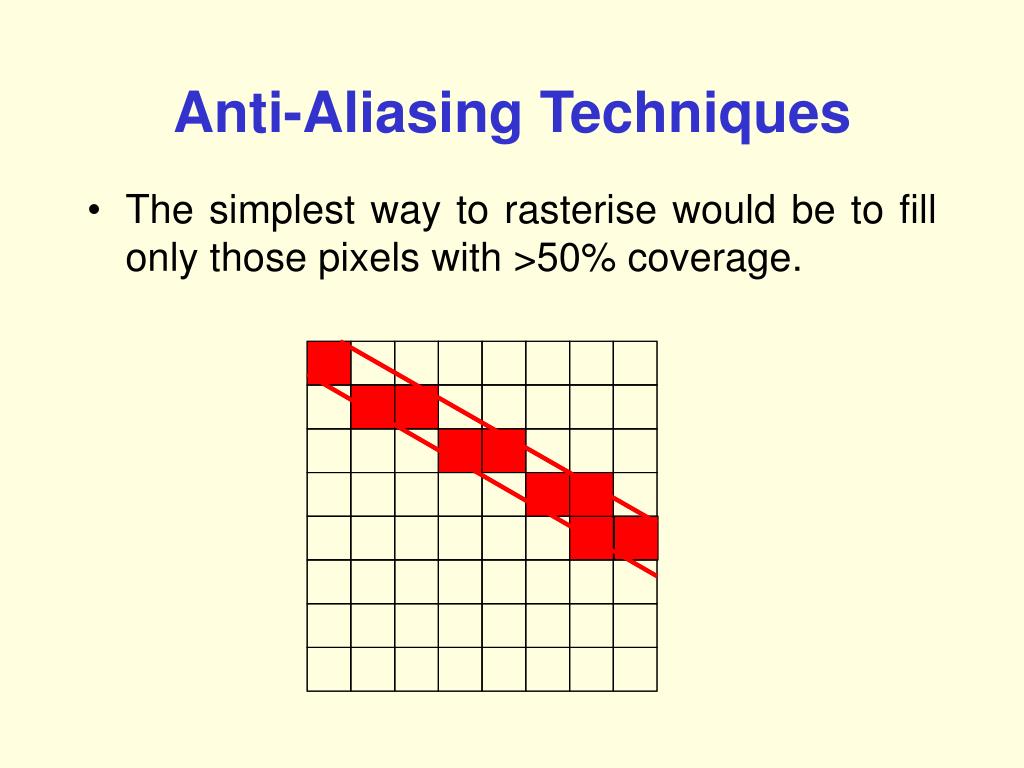 Anti-Aliasing Techniques

• The simplest way to rasterise would be to fill only those pixels with >50% coverage.